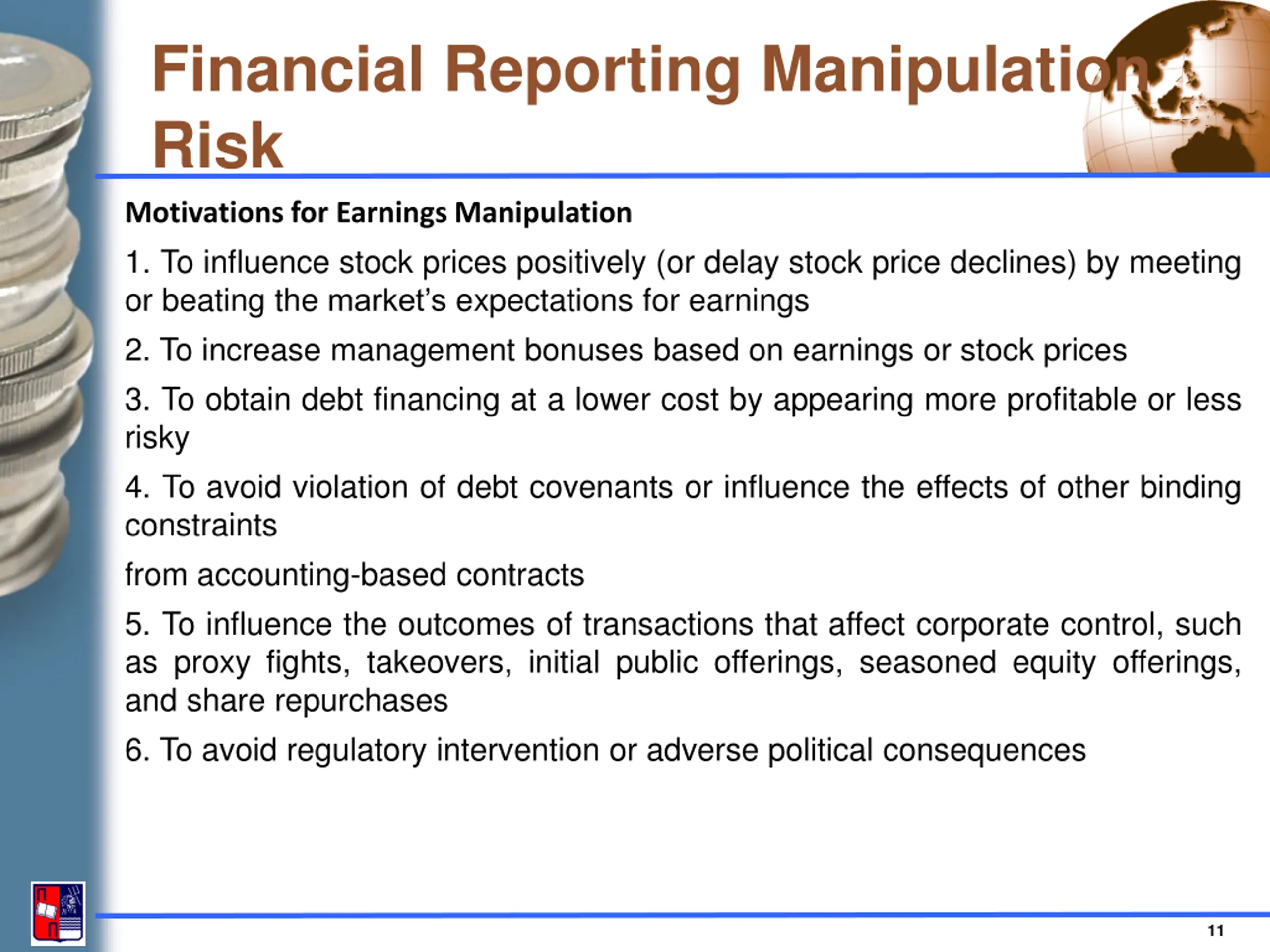 Financial Reporting Manipulation Risk

Motivations for Earnings Manipulation

1. To influence stock prices positively (or delay stock price declines) by meeting or beating the market's expectations for earnings

2. To increase management bonuses based on earnings or stock prices

3. To obtain debt financing at a lower cost by appearing more profitable or less risky

4. To avoid violation of debt covenants or influence the effects of other binding constraints

from accounting-based contracts

5. To influence the outcomes of transactions that affect corporate control, such as proxy fights, takeovers, initial public offerings, seasoned equity offerings, and share repurchases

6. To avoid regulatory intervention or adverse political consequences

11